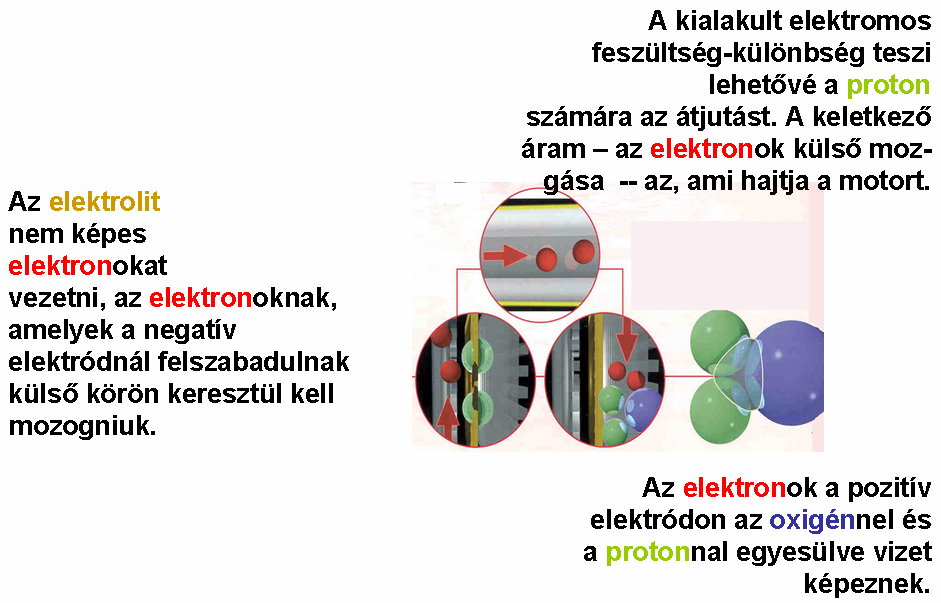 A kialakult elektromos feszültség-különbség teszi lehetővé a proton számára az átjutást. A keletkező áram – az elektronok külső mozgása -- az, ami hajtja a motort.

Az elektrolit nem képes elektronokat vezetni, az elektronoknak, amelyek a negatív elektródnál felszabadulnak külső körön keresztül kell mozogniuk.

Az elektronok a pozitív elektródon az oxigénnel és a protonnal egyesülve vizet képeznek.